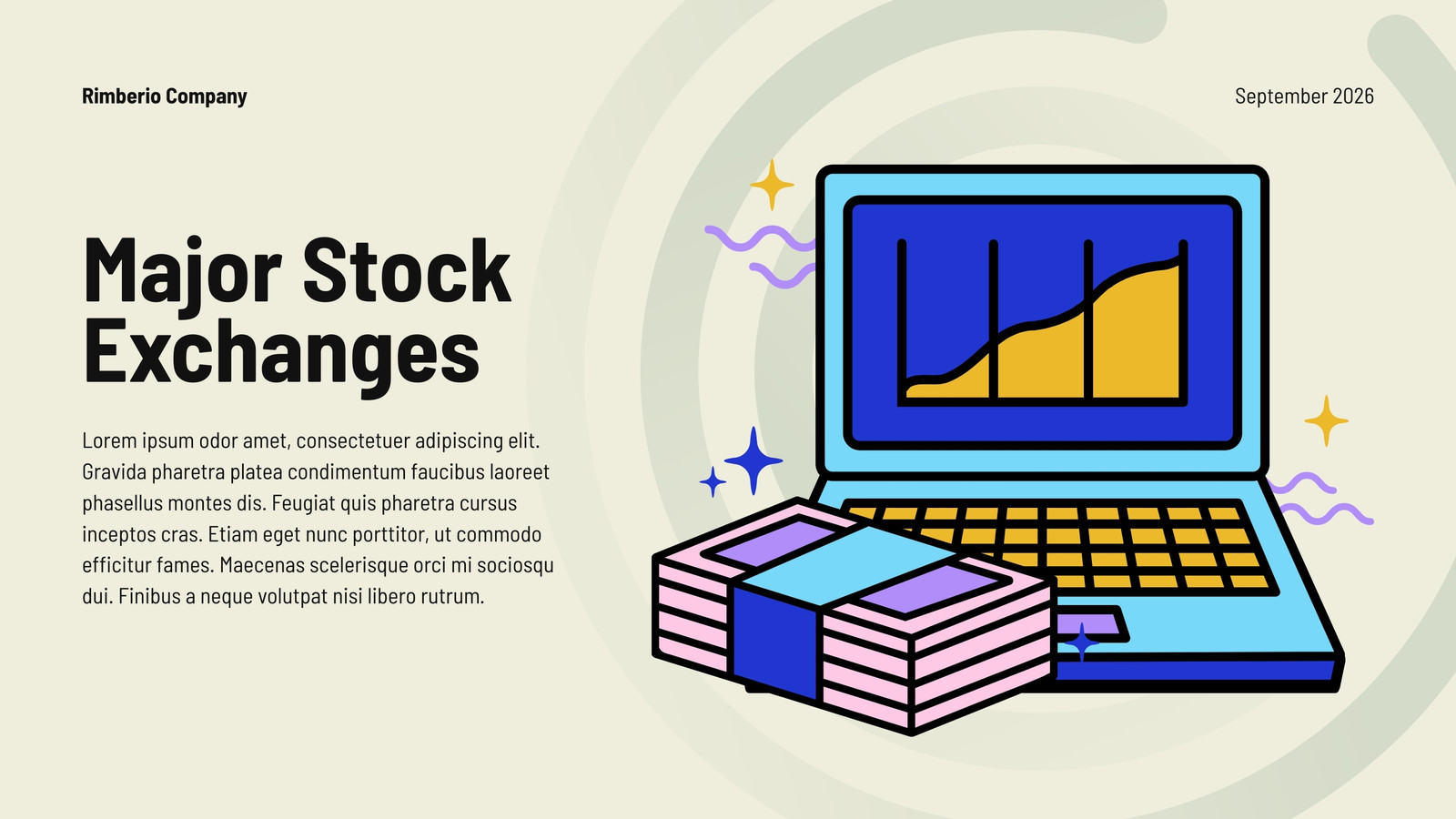 Rimberio Company

September 2026

Major Stock Exchanges

Lorem ipsum odor amet, consectetuer adipiscing elit. Gravida pharetra platea condimentum faucibus laoreet phasellus montes dis. Feugiat quis pharetra cursus inceptos cras. Etiam eget nunc porttitor, ut commodo efficitur fames. Maecenas scelerisque orci mi sociosqu dui. Finibus a neque volutpat nisi libero rutrum.